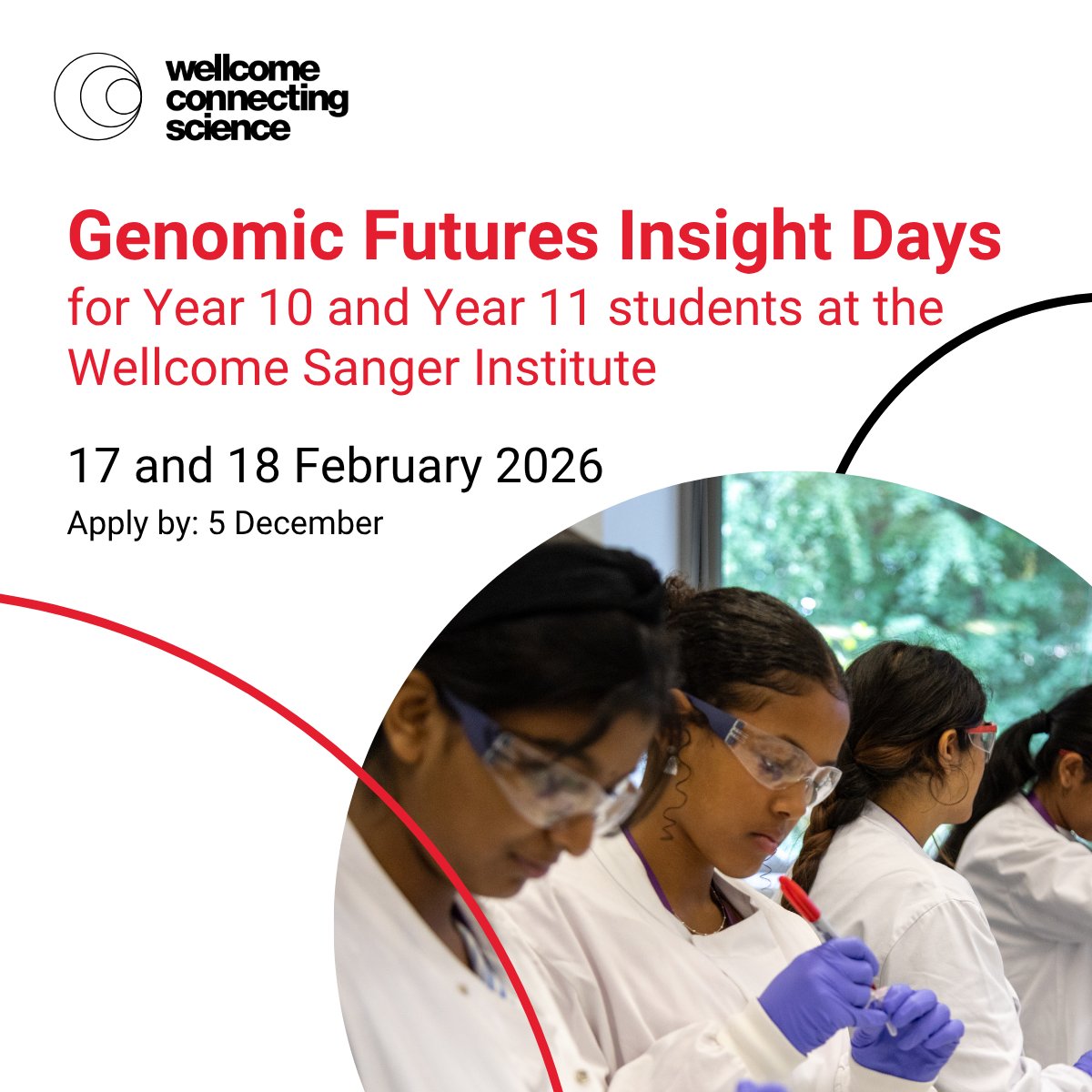 wellcome connecting science

Genomic Futures Insight Days
for Year 10 and Year 11 students at the Wellcome Sanger Institute

17 and 18 February 2026
Apply by: 5 December